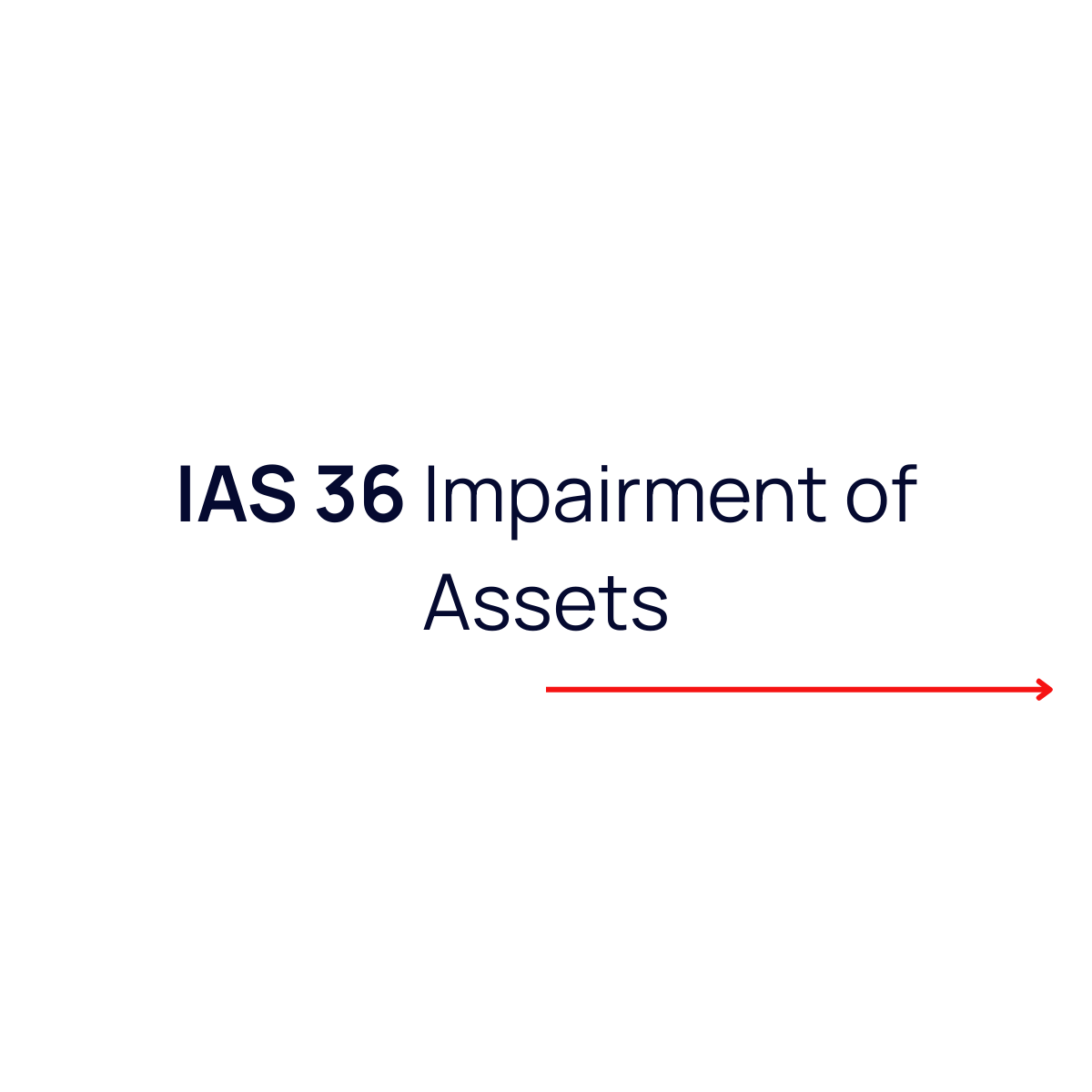 IAS 36 Impairment of Assets